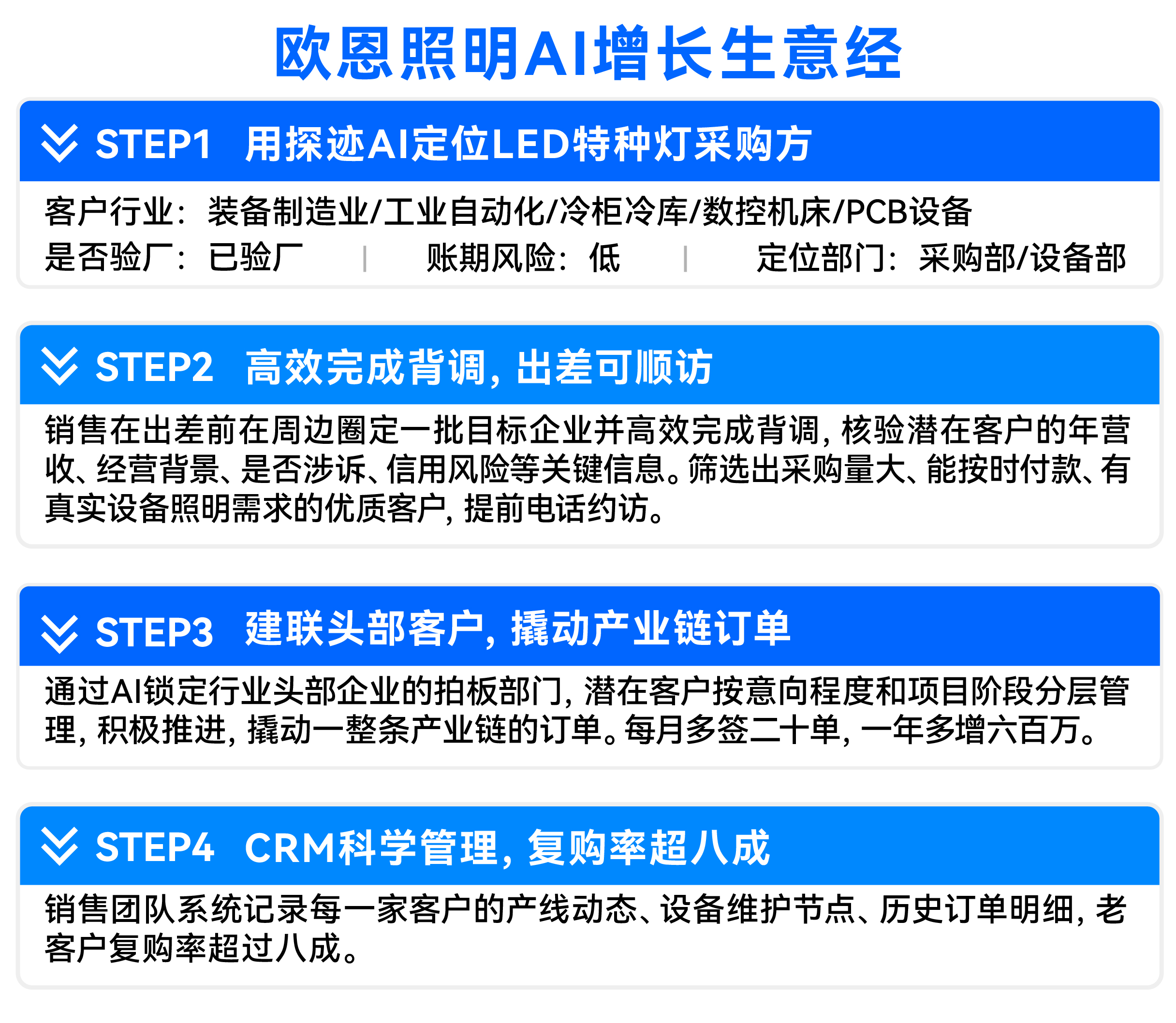 欧恩照明AI增长生意经

STEP1 用探迹AI定位LED特种灯采购方

客户行业：装备制造业/工业自动化/冷柜冷库/数控机床/PCB设备
是否验厂：已验厂 | 账期风险：低 | 定位部门：采购部/设备部

STEP2 高效完成背调，出差可顺访

销售在出差前在周边圈定一批目标企业并高效完成背调，核验潜在客户的年营收、经营背景、是否涉诉、信用风险等关键信息。筛选出采购量大、能按时付款、有真实设备照明需求的优质客户，提前电话约访。

STEP3 建联头部客户，撬动产业链订单

通过AI锁定行业头部企业的拍板部门，潜在客户按意向程度和项目阶段分层管理，积极推进，撬动一整条产业链的订单。每月多签二十单，一年多增六百万。

STEP4 CRM科学管理，复购率超八成

销售团队系统记录每一家客户的产线动态、设备维护节点、历史订单明细，老客户复购率超过八成。